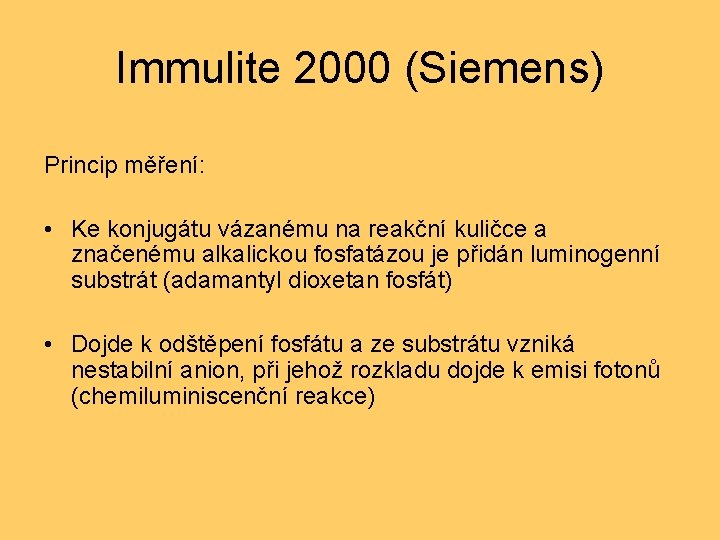 Immulite 2000 (Siemens)

Princip měření:

• Ke konjugátu vázanému na reakční kuličce a značenému alkalickou fosfatázou je přidán luminogenní substrát (adamantyl dioxetan fosfát)

• Dojde k odštěpení fosfátu a ze substrátu vzniká nestabilní anion, při jehož rozkladu dojde k emisi fotonů (chemiluminiscenční reakce)